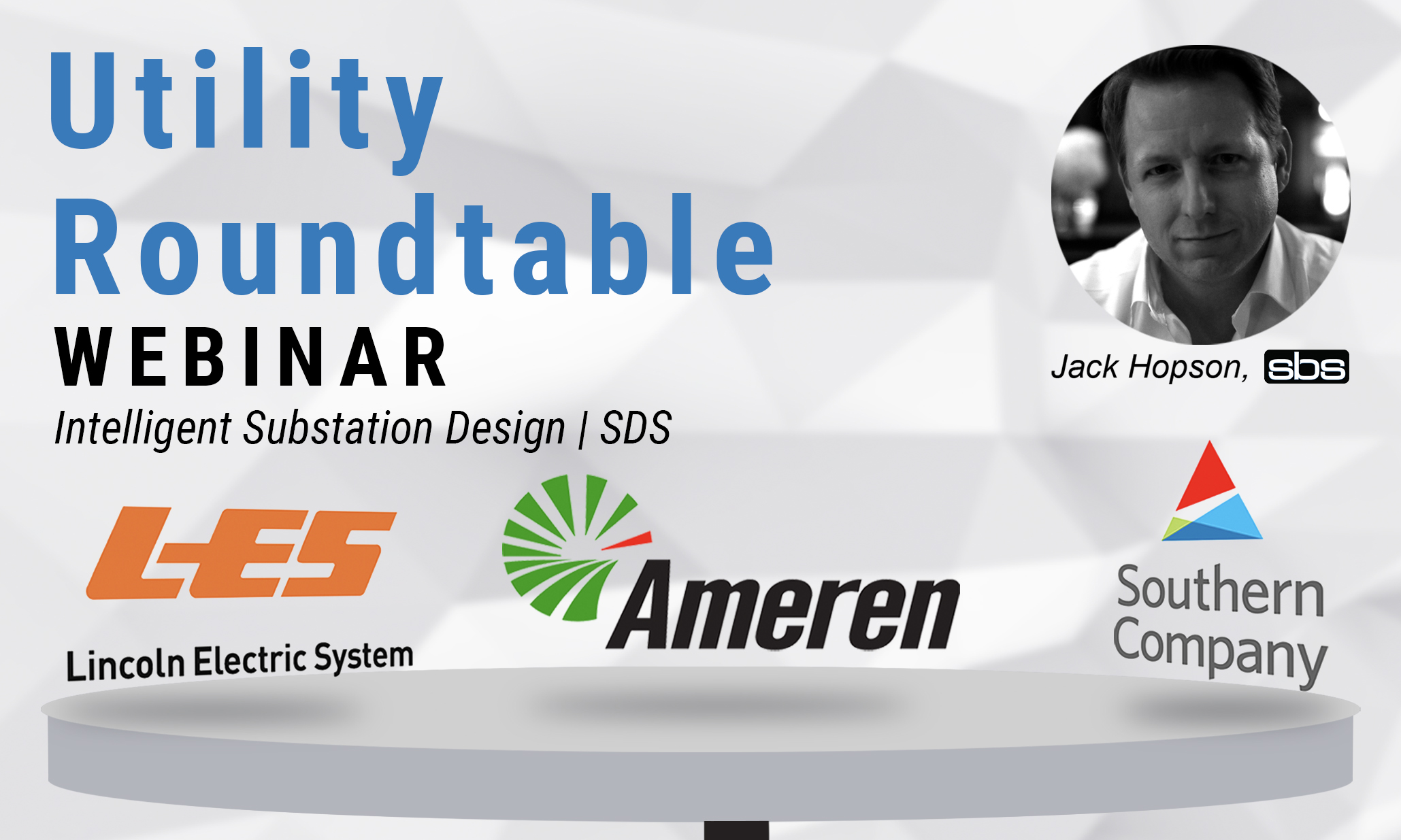 Utility Roundtable
WEBINAR
Intelligent Substation Design | SDS

Jack Hopson, sbs

LES
Lincoln Electric System

Ameren

Southern Company